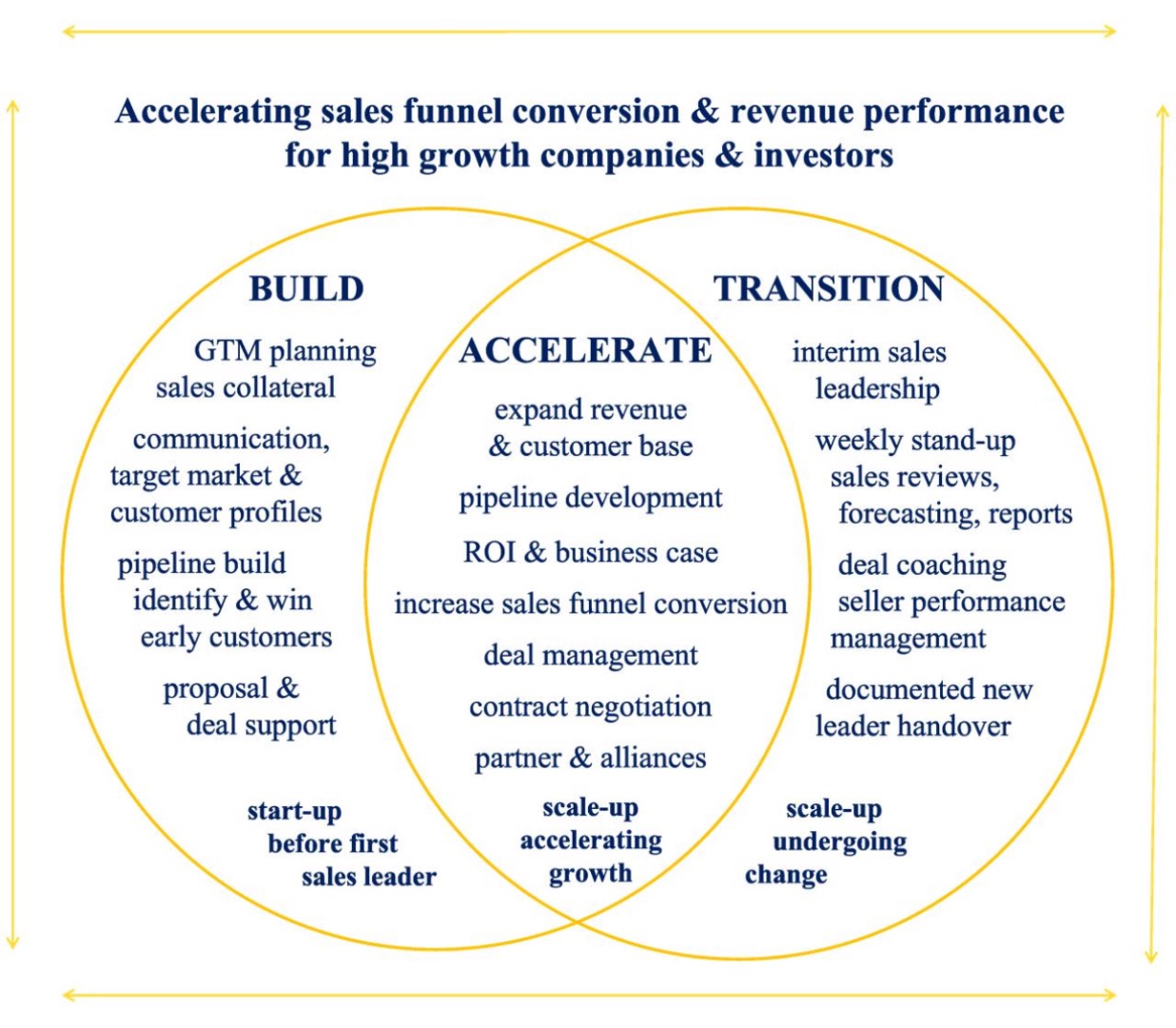 Accelerating sales funnel conversion & revenue performance for high growth companies & investors

BUILD

GTM planning
sales collateral

communication, target market & customer profiles

pipeline build
identify & win early customers

proposal & deal support

start-up before first sales leader

ACCELERATE

expand revenue & customer base

pipeline development

ROI & business case

increase sales funnel conversion

deal management

contract negotiation

partner & alliances

scale-up accelerating growth

TRANSITION

interim sales leadership

weekly stand-up sales reviews, forecasting, reports

deal coaching
seller performance management

documented new leader handover

scale-up undergoing change